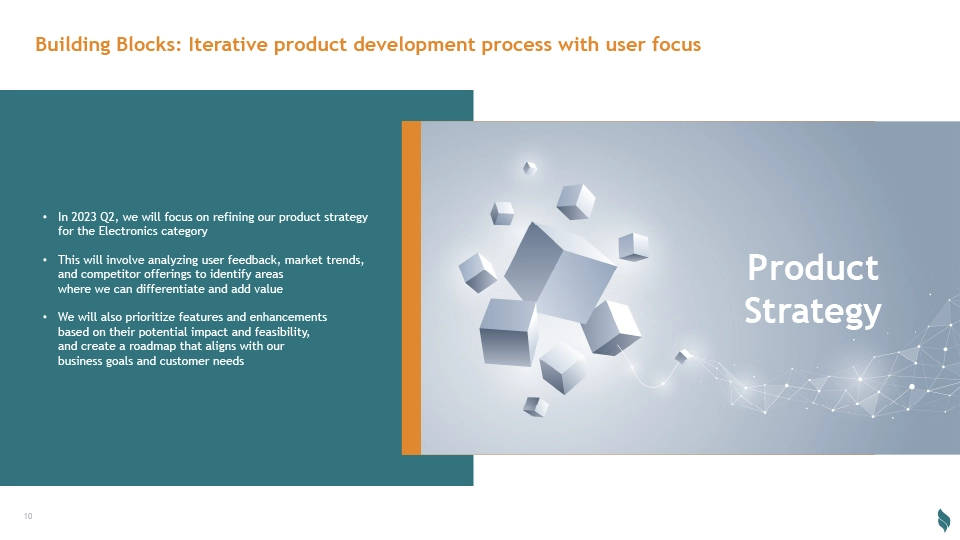 Building Blocks: Iterative product development process with user focus

• In 2023 Q2, we will focus on refining our product strategy for the Electronics category

• This will involve analyzing user feedback, market trends, and competitor offerings to identify areas where we can differentiate and add value

• We will also prioritize features and enhancements based on their potential impact and feasibility, and create a roadmap that aligns with our business goals and customer needs

Product Strategy

10